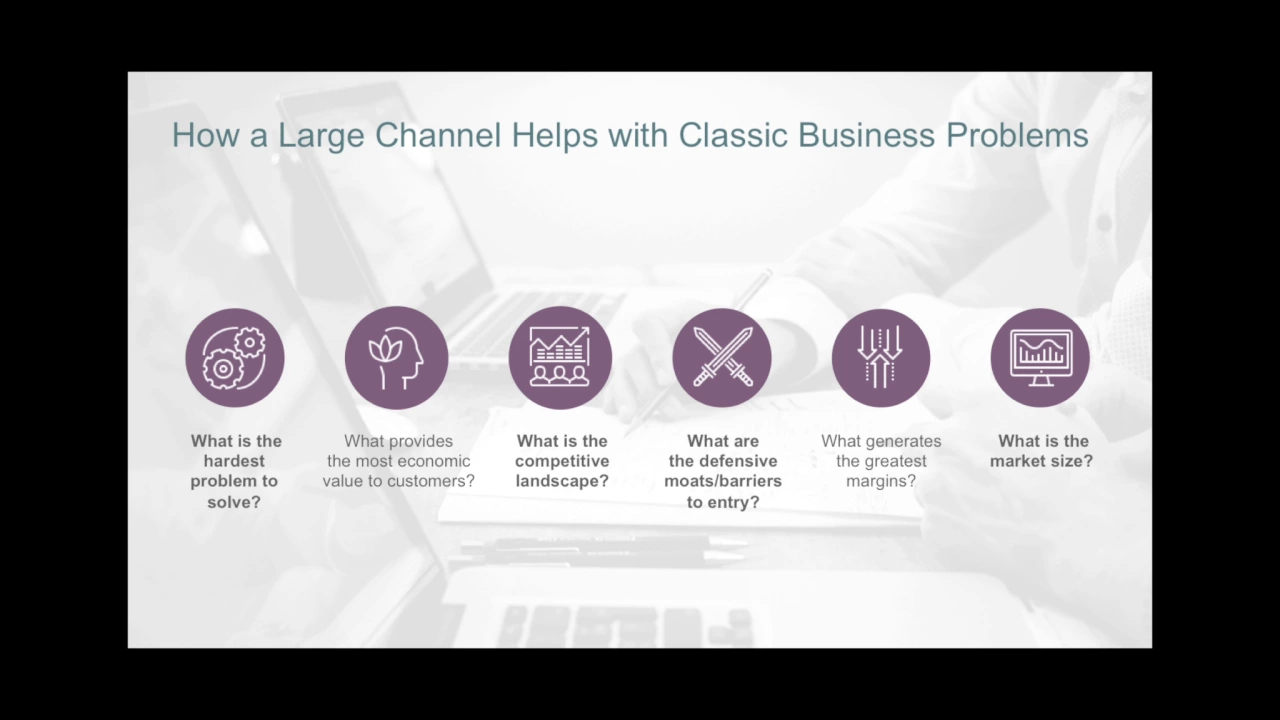 How a Large Channel Helps with Classic Business Problems

What is the hardest problem to solve?

What provides the most economic value to customers?

What is the competitive landscape?

What are the defensive moats/barriers to entry?

What generates the greatest margins?

What is the market size?